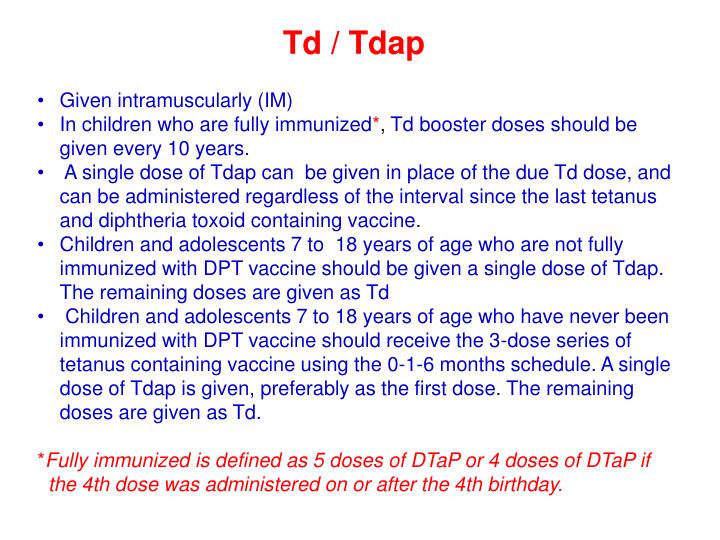 Td / Tdap

• Given intramuscularly (IM)
• In children who are fully immunized*, Td booster doses should be given every 10 years.
• A single dose of Tdap can be given in place of the due Td dose, and can be administered regardless of the interval since the last tetanus and diphtheria toxoid containing vaccine.
• Children and adolescents 7 to 18 years of age who are not fully immunized with DPT vaccine should be given a single dose of Tdap. The remaining doses are given as Td
• Children and adolescents 7 to 18 years of age who have never been immunized with DPT vaccine should receive the 3-dose series of tetanus containing vaccine using the 0-1-6 months schedule. A single dose of Tdap is given, preferably as the first dose. The remaining doses are given as Td.

*Fully immunized is defined as 5 doses of DTaP or 4 doses of DTaP if the 4th dose was administered on or after the 4th birthday.